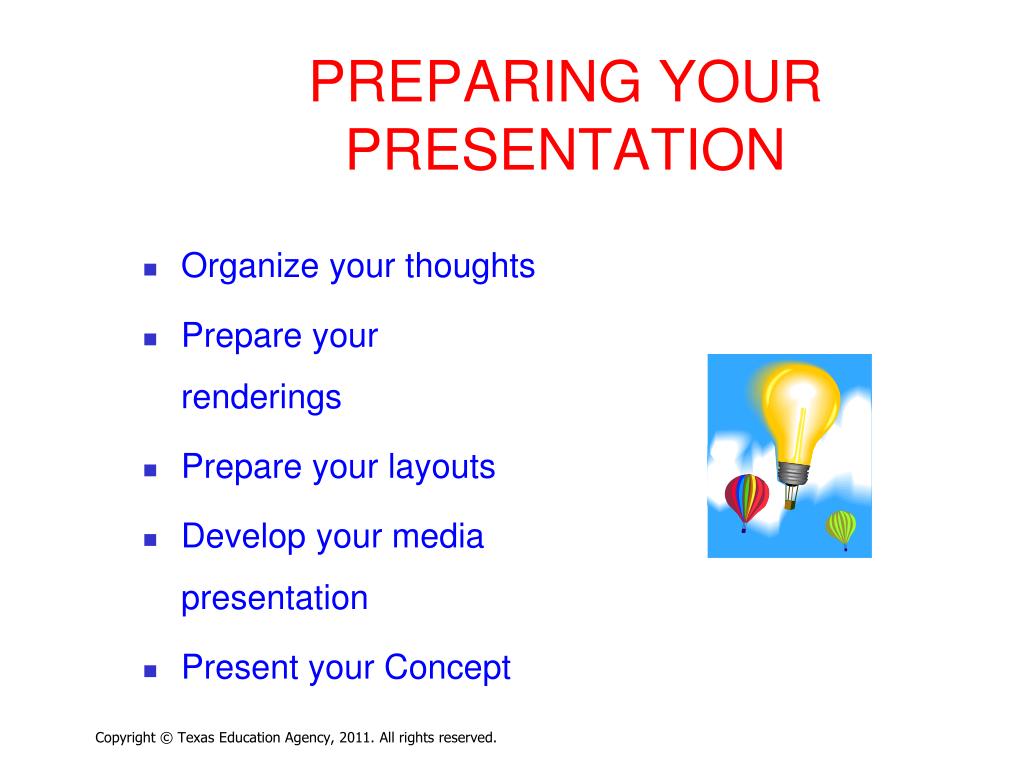 PREPARING YOUR PRESENTATION

- Organize your thoughts
- Prepare your renderings
- Prepare your layouts
- Develop your media presentation
- Present your Concept

Copyright © Texas Education Agency, 2011. All rights reserved.